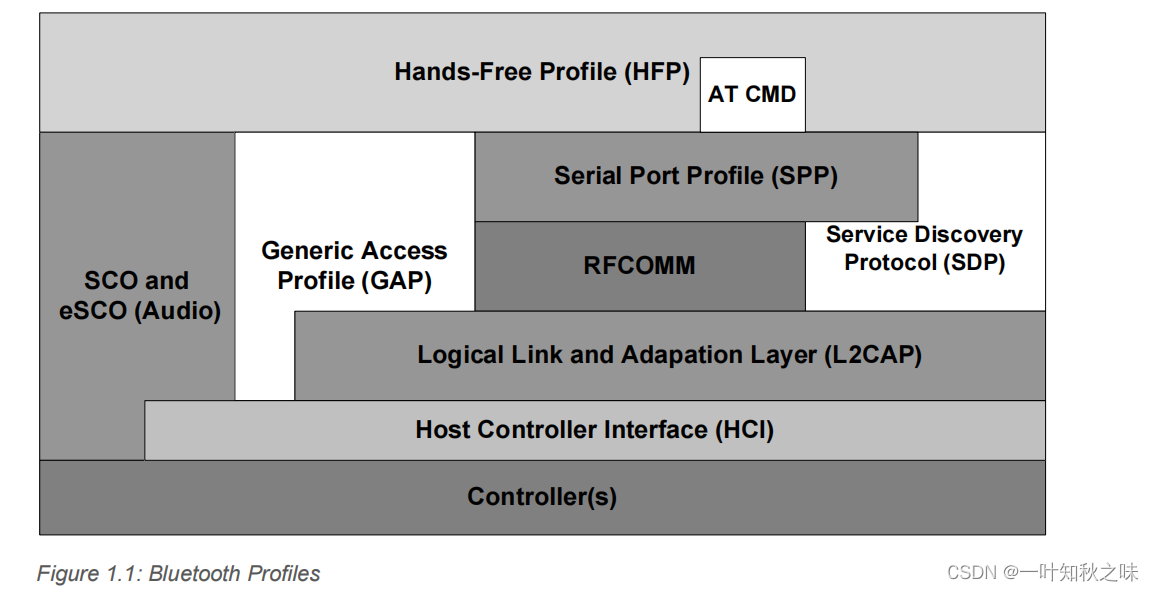 Hands-Free Profile (HFP)

AT CMD

SCO and eSCO (Audio)

Generic Access Profile (GAP)

Serial Port Profile (SPP)

RFCOMM

Service Discovery Protocol (SDP)

Logical Link and Adapation Layer (L2CAP)

Host Controller Interface (HCI)

Controller(s)

Figure 1.1: Bluetooth Profiles

CSDN @一叶知秋之味